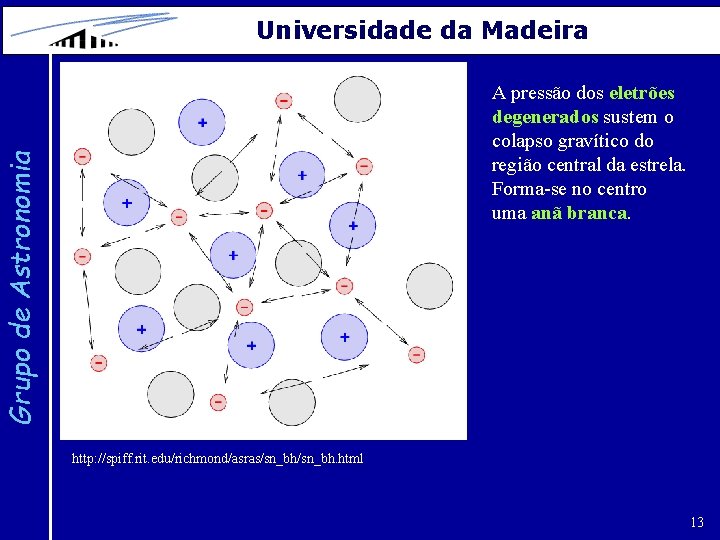 Universidade da Madeira

Grupo de Astronomia

A pressão dos eletrões degenerados sustem o colapso gravítico do região central da estrela. Forma-se no centro uma anã branca.

http://spiff.rit.edu/richmond/asras/sn_bh/sn_bh.html

13